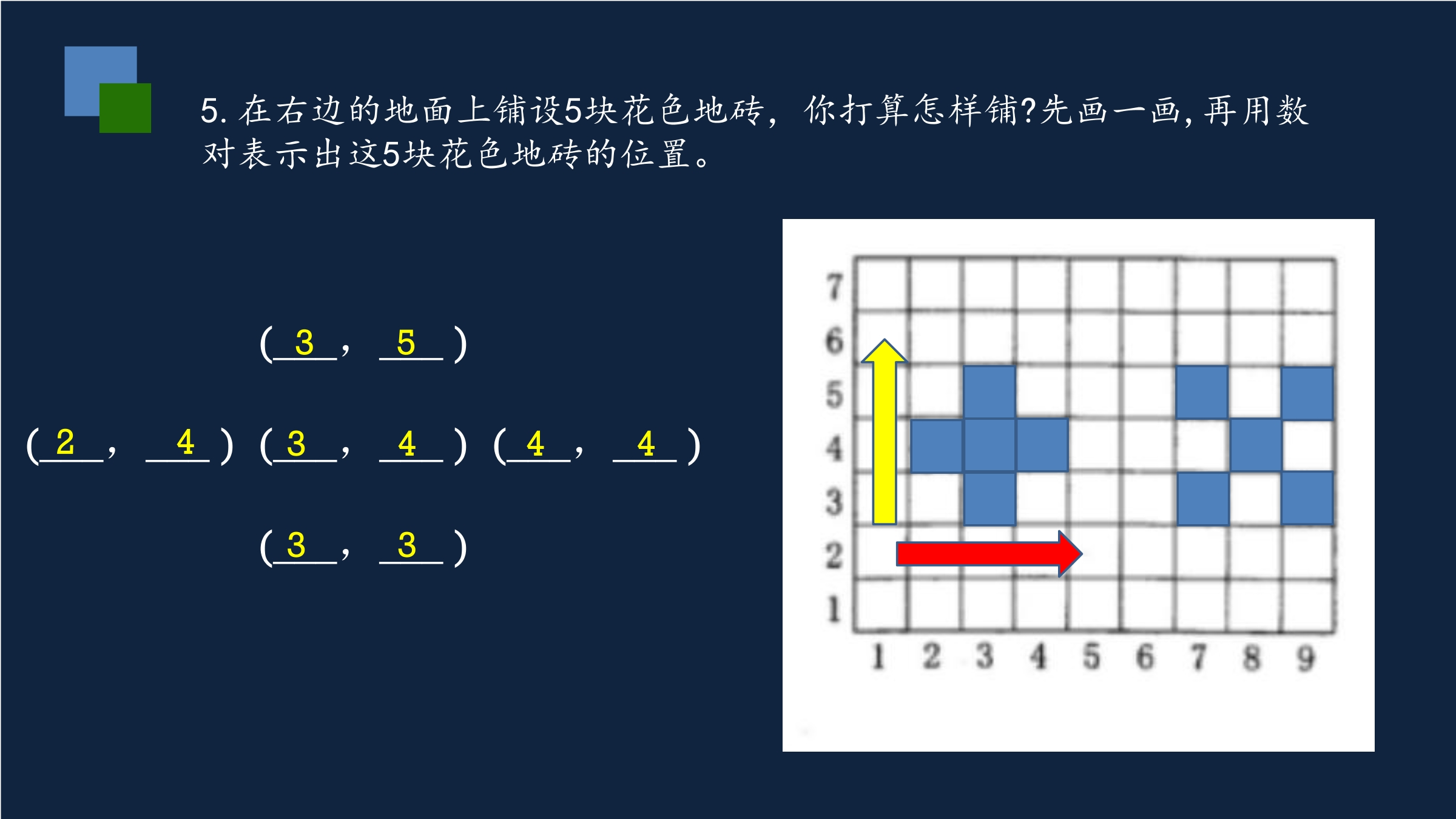 5. 在右边的地面上铺设5块花色地砖，你打算怎样铺?先画一画，再用数对表示出这5块花色地砖的位置。

( 3 , 5 )

( 2 , 4 ) ( 3 , 4 ) ( 4 , 4 )

( 3 , 3 )

7
6
5
4
3
2
1
1 2 3 4 5 6 7 8 9